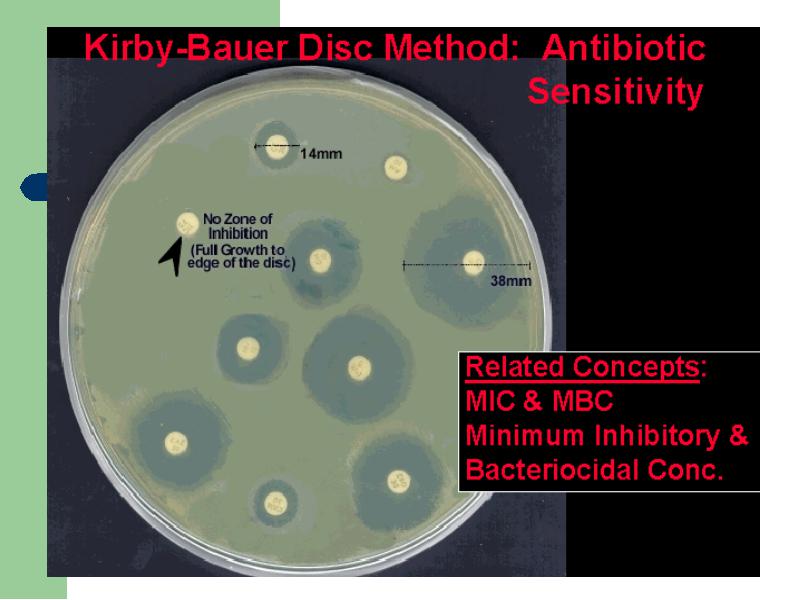 Kirby-Bauer Disc Method: Antibiotic Sensitivity

14mm

No Zone of Inhibition (Full Growth to edge of the disc)

38mm

Related Concepts:
MIC & MBC
Minimum Inhibitory & Bacteriocidal Conc.